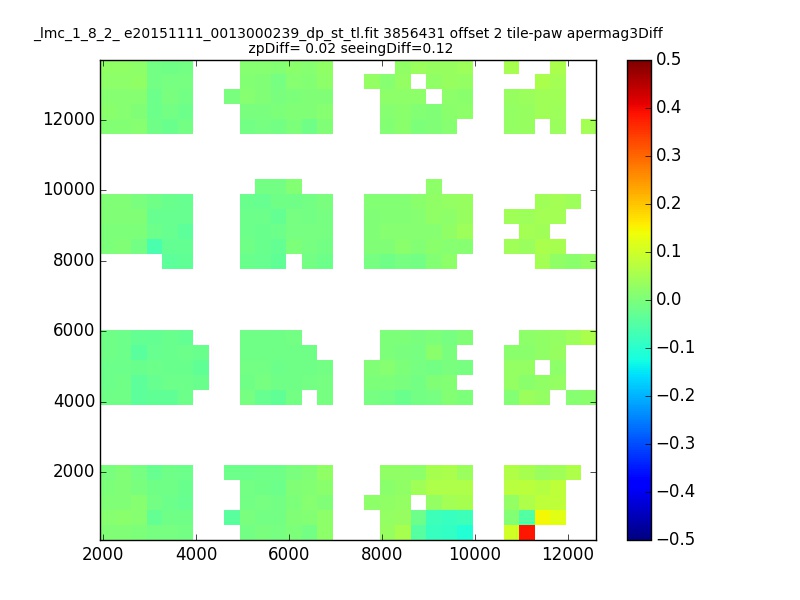 _lmc_1_8_2_ e20151111_0013000239_dp_st_tl.fit 3856431 offset 2 tile-paw apermag3Diff
zpDiff= 0.02 seeingDiff=0.12

12000
10000
8000
6000
4000
2000

2000 4000 6000 8000 10000 12000

0.5
0.4
0.3
0.2
0.1
0.0
−0.1
−0.2
−0.3
−0.4
−0.5